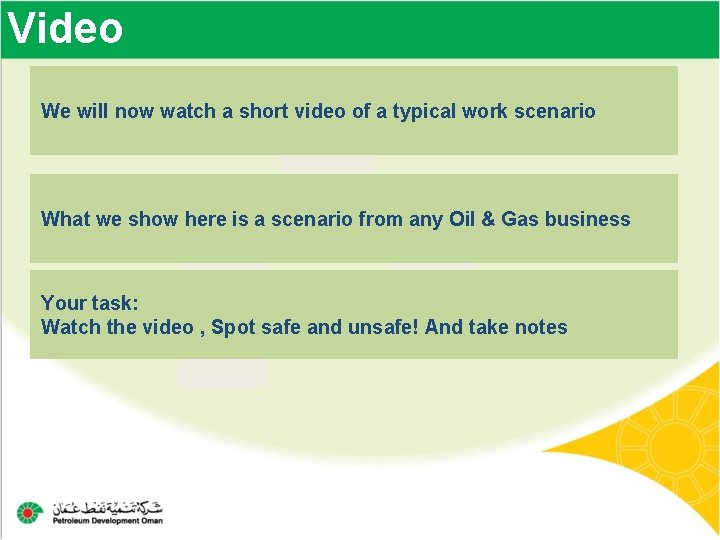 Video

We will now watch a short video of a typical work scenario

What we show here is a scenario from any Oil & Gas business

Your task:
Watch the video , Spot safe and unsafe! And take notes

شركة تنمية نفط عمان
Petroleum Development Oman